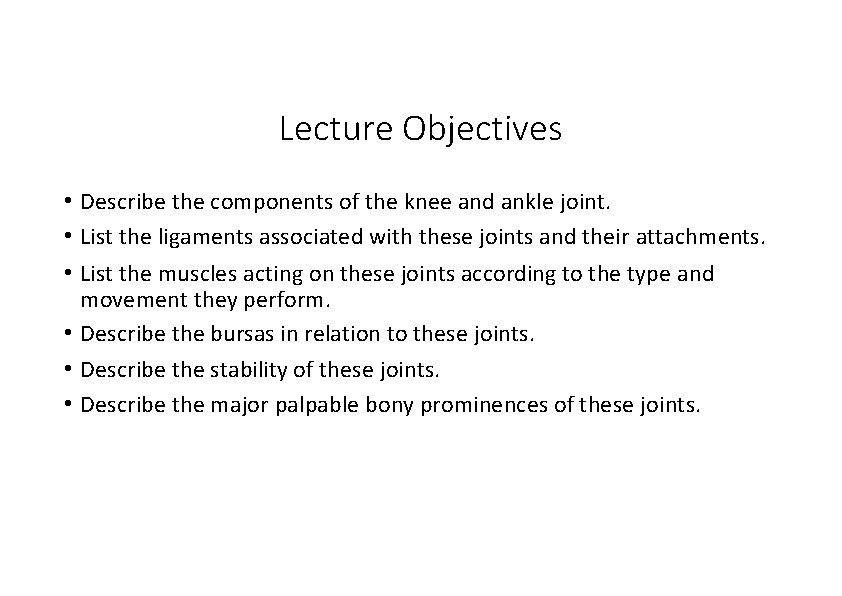 Lecture Objectives

• Describe the components of the knee and ankle joint.
• List the ligaments associated with these joints and their attachments.
• List the muscles acting on these joints according to the type and movement they perform.
• Describe the bursas in relation to these joints.
• Describe the stability of these joints.
• Describe the major palpable bony prominences of these joints.